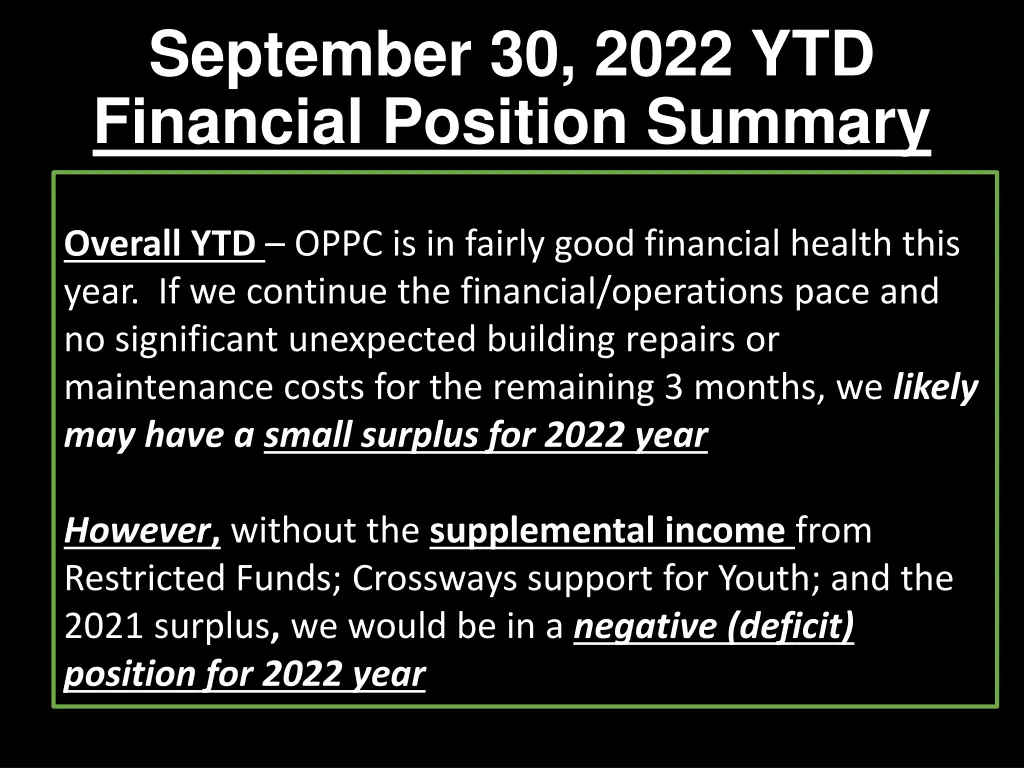 September 30, 2022 YTD
Financial Position Summary

Overall YTD – OPPC is in fairly good financial health this year. If we continue the financial/operations pace and no significant unexpected building repairs or maintenance costs for the remaining 3 months, we likely may have a small surplus for 2022 year

However, without the supplemental income from Restricted Funds; Crossways support for Youth; and the 2021 surplus, we would be in a negative (deficit) position for 2022 year